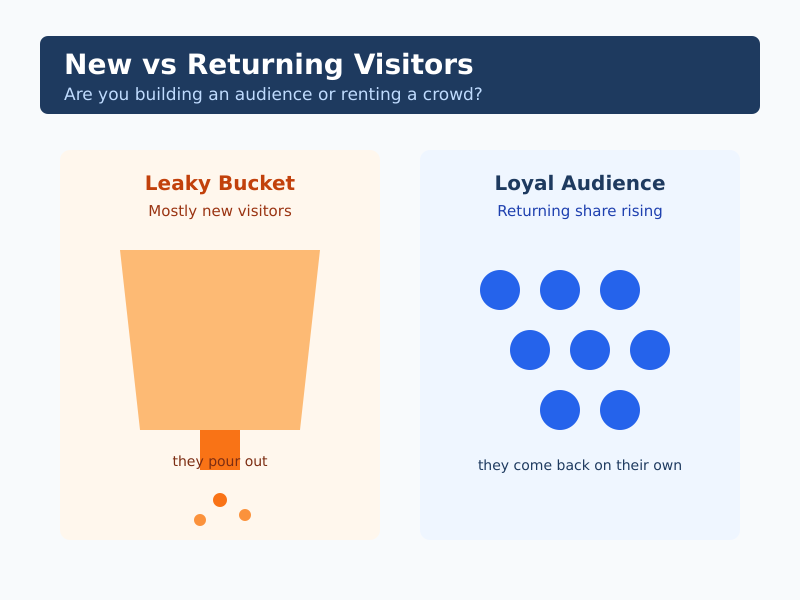 New vs Returning Visitors
Are you building an audience or renting a crowd?

Leaky Bucket
Mostly new visitors

they pour out

Loyal Audience
Returning share rising

they come back on their own